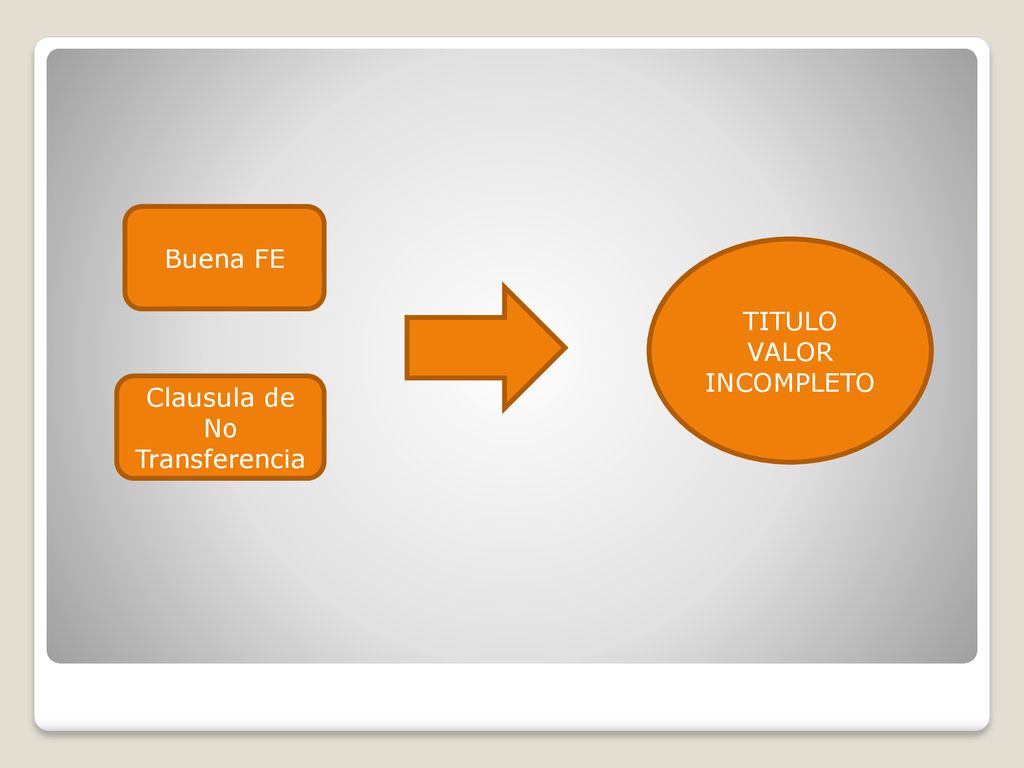 Buena FE

Clausula de No Transferencia

TITULO VALOR INCOMPLETO